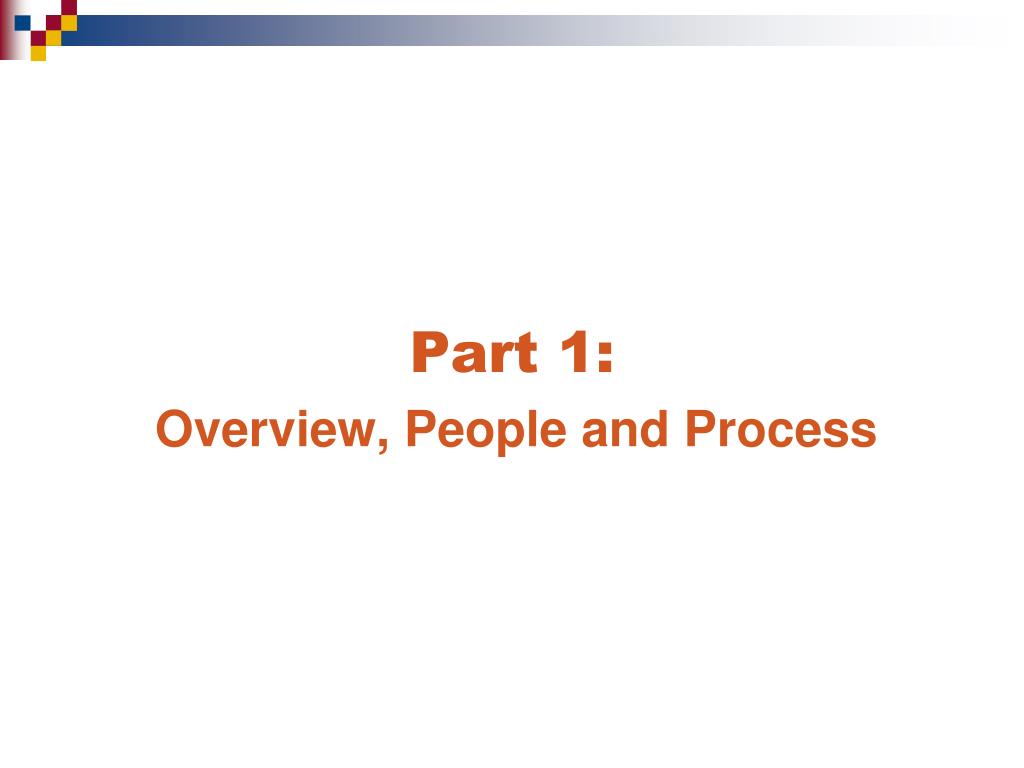 Part 1:

Overview, People and Process